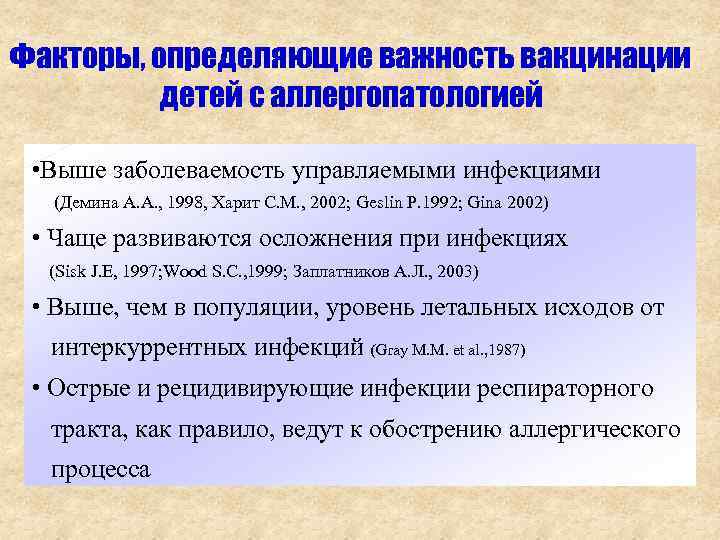 Факторы, определяющие важность вакцинации детей с аллергопатологией

•Выше заболеваемость управляемыми инфекциями (Демина А.А., 1998, Харит С.М., 2002; Geslin P.1992; Gina 2002)

• Чаще развиваются осложнения при инфекциях (Sisk J.E, 1997;Wood S.C.,1999; Заплатников А.Л., 2003)

• Выше, чем в популяции, уровень летальных исходов от интеркуррентных инфекций (Gray M.M. et al.,1987)

• Острые и рецидивирующие инфекции респираторного тракта, как правило, ведут к обострению аллергического процесса